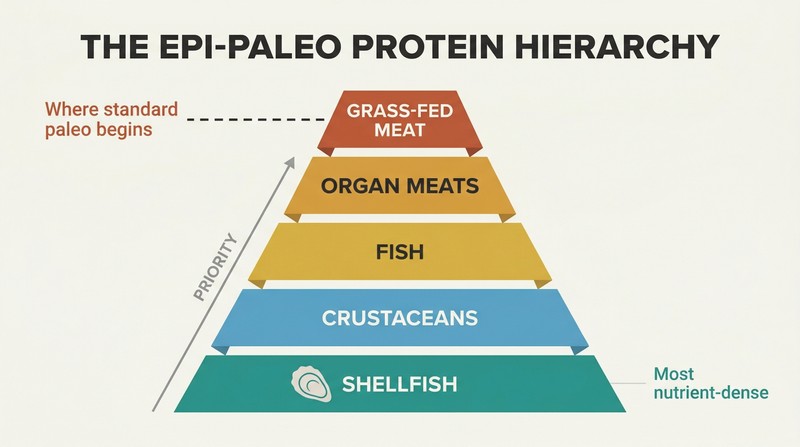 THE EPI-PALEO PROTEIN HIERARCHY

Where standard paleo begins

GRASS-FED MEAT

ORGAN MEATS

FISH

CRUSTACEANS

SHELLFISH

PRIORITY

Most nutrient-dense